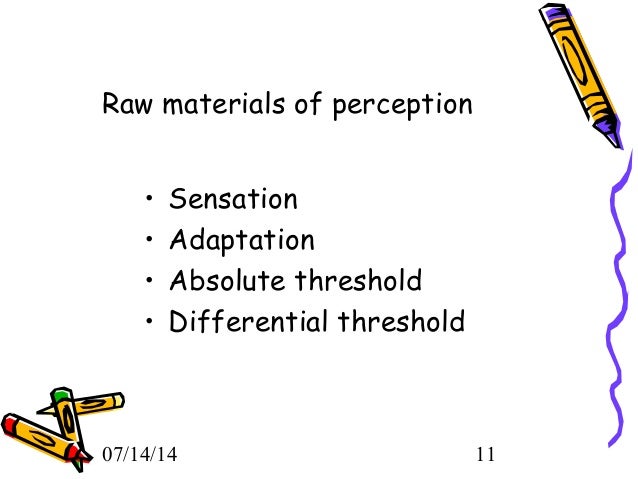 Raw materials of perception

• Sensation
• Adaptation
• Absolute threshold
• Differential threshold

07/14/14

11